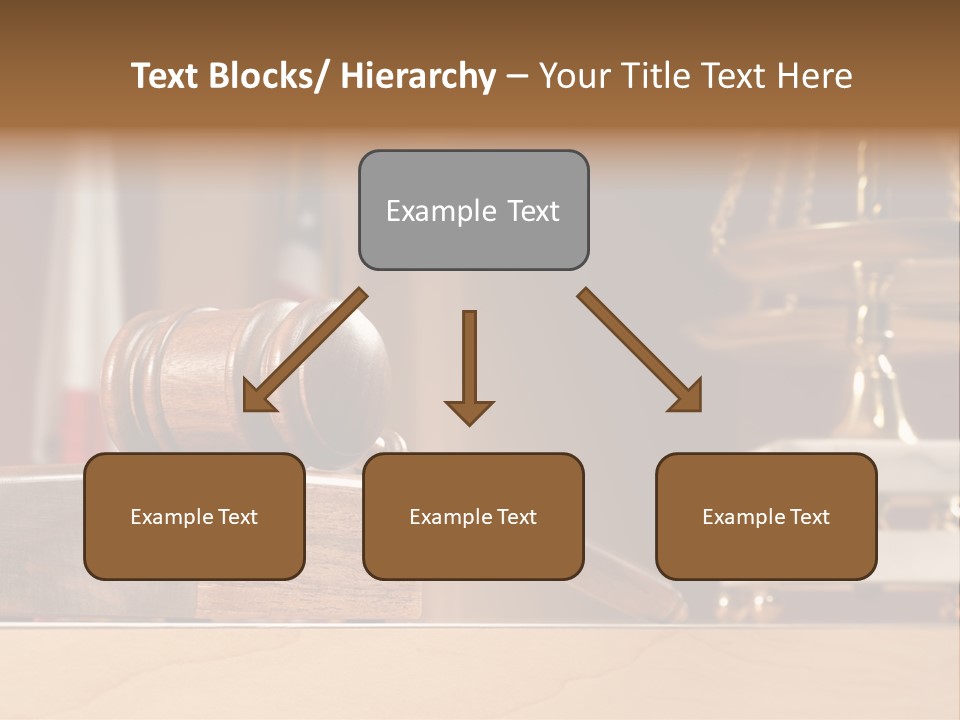 Text Blocks/ Hierarchy – Your Title Text Here

Example Text

Example Text

Example Text

Example Text